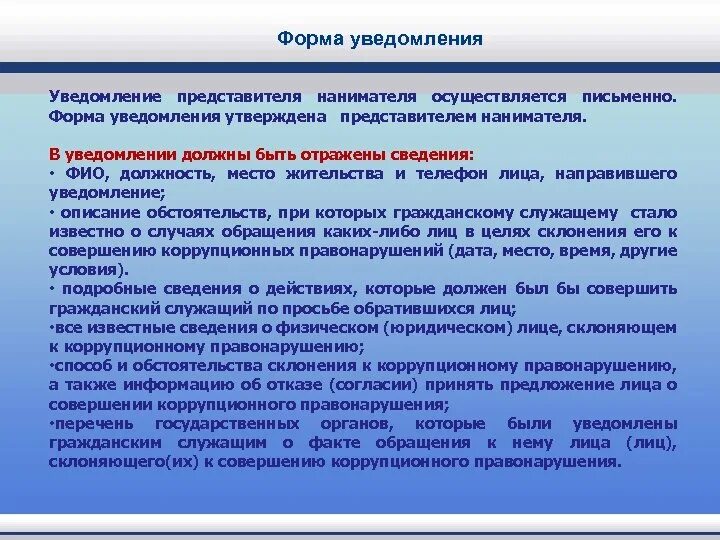 Форма уведомления

Уведомление представителя нанимателя осуществляется письменно. Форма уведомления утверждена представителем нанимателя.

В уведомлении должны быть отражены сведения:
· ФИО, должность, место жительства и телефон лица, направившего уведомление;
· описание обстоятельств, при которых гражданскому служащему стало известно о случаях обращения каких-либо лиц в целях склонения его к совершению коррупционных правонарушений (дата, место, время, другие условия).
· подробные сведения о действиях, которые должен был бы совершить гражданский служащий по просьбе обратившихся лиц;
·все известные сведения о физическом (юридическом) лице, склоняющем к коррупционному правонарушению;
·способ и обстоятельства склонения к коррупционному правонарушению, а также информацию об отказе (согласии) принять предложение лица о совершении коррупционного правонарушения;
·перечень государственных органов, которые были уведомлены гражданским служащим о факте обращения к нему лица (лиц), склоняющего(их) к совершению коррупционного правонарушения.